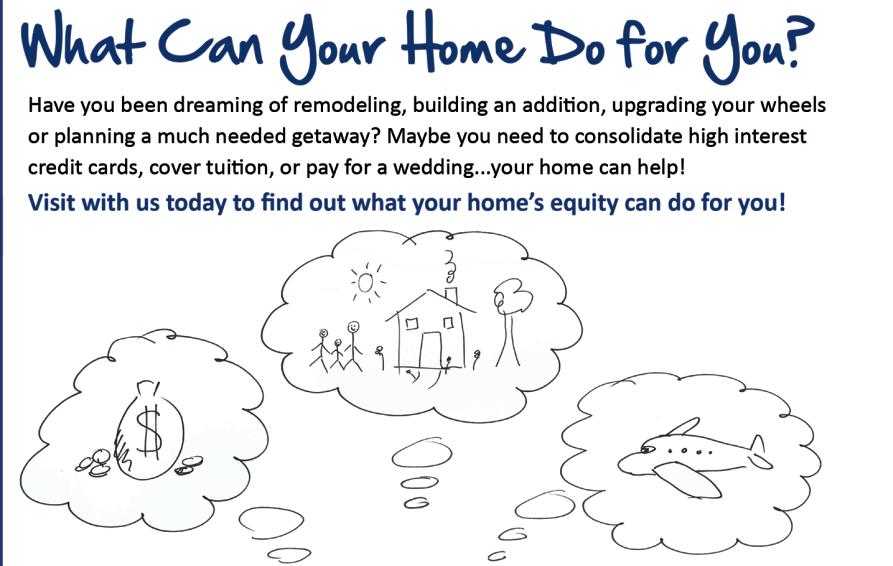 What Can Your Home Do for You?

Have you been dreaming of remodeling, building an addition, upgrading your wheels or planning a much needed getaway? Maybe you need to consolidate high interest credit cards, cover tuition, or pay for a wedding...your home can help!

Visit with us today to find out what your home's equity can do for you!

$